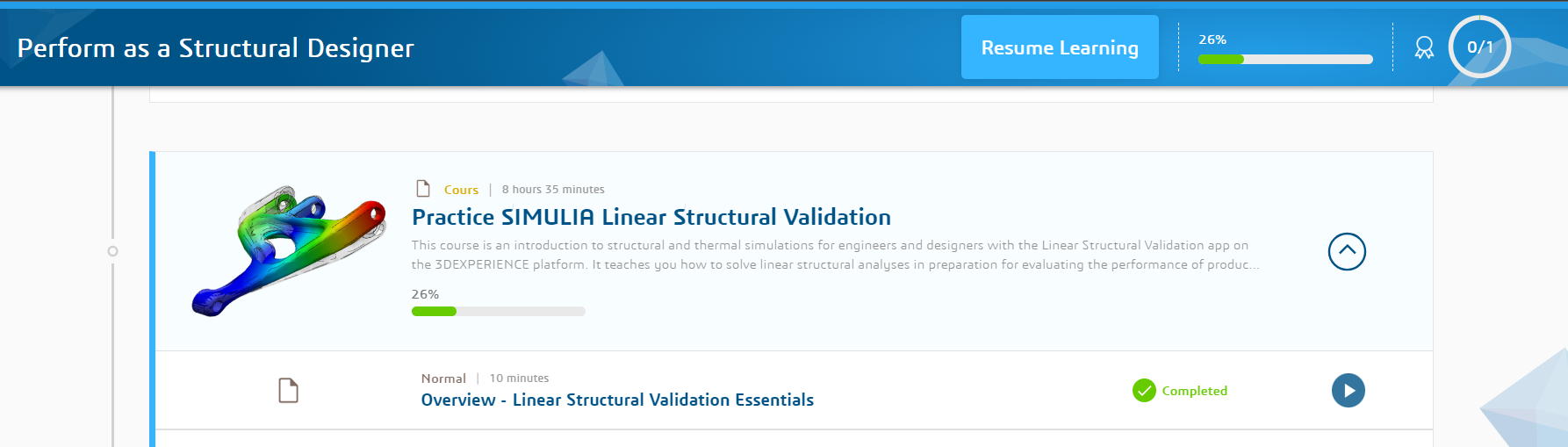 Perform as a Structural Designer

Resume Learning

26%

0/1

Cours | 8 hours 35 minutes

Practice SIMULIA Linear Structural Validation

This course is an introduction to structural and thermal simulations for engineers and designers with the Linear Structural Validation app on the 3DEXPERIENCE platform. It teaches you how to solve linear structural analyses in preparation for evaluating the performance of produc...

26%

Normal | 10 minutes

Overview - Linear Structural Validation Essentials

Completed